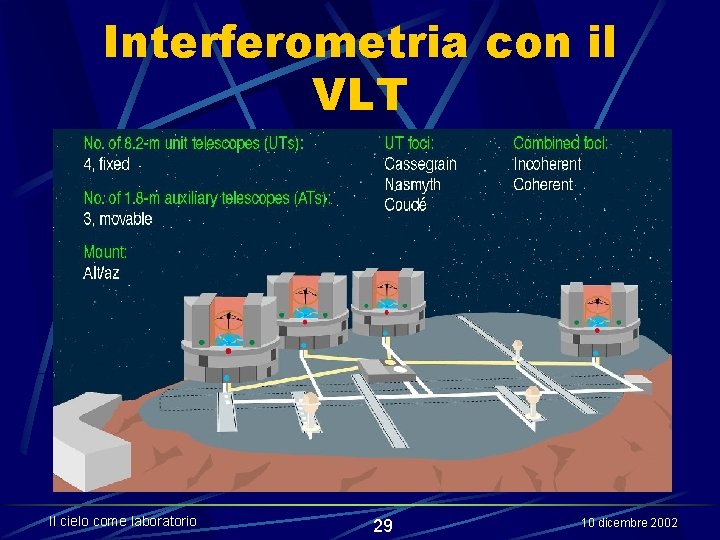 Interferometria con il VLT

No. of 8.2-m unit telescopes (UTs):
4, fixed

No. of 1.8-m auxiliary telescopes (ATs):
3, movable

Mount:
Alt/az

UT foci:
Cassegrain
Nasmyth
Coudé

Combined foci:
Incoherent
Coherent

Il cielo come laboratorio

29

10 dicembre 2002